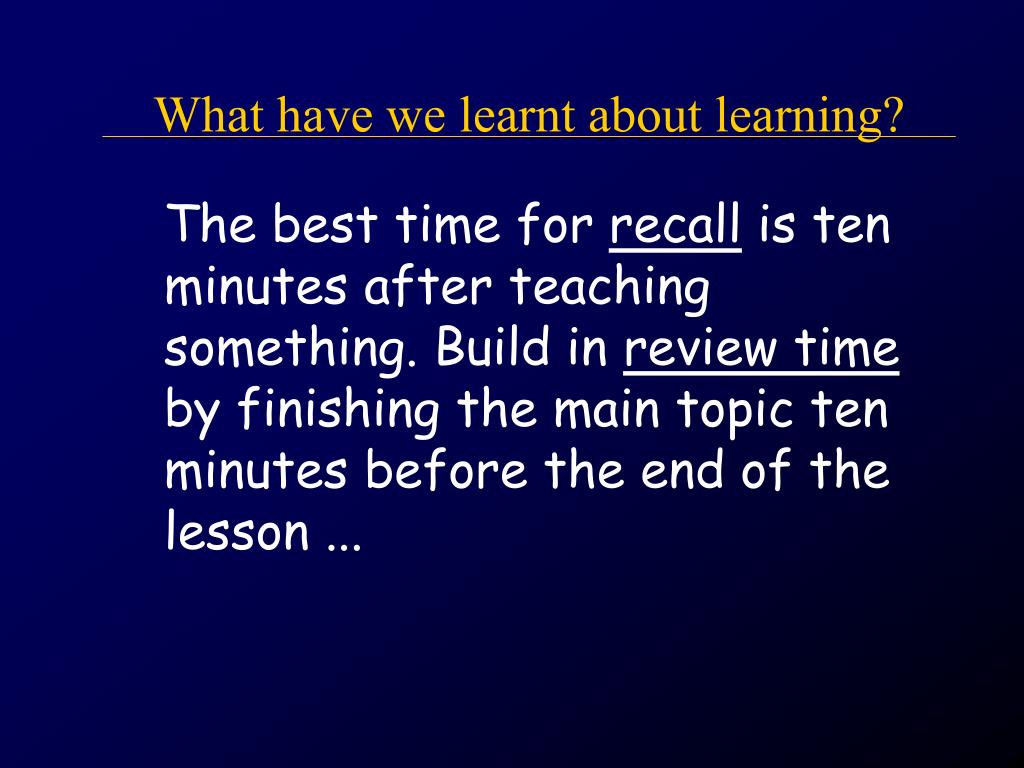 What have we learnt about learning?

The best time for recall is ten minutes after teaching something. Build in review time by finishing the main topic ten minutes before the end of the lesson ...